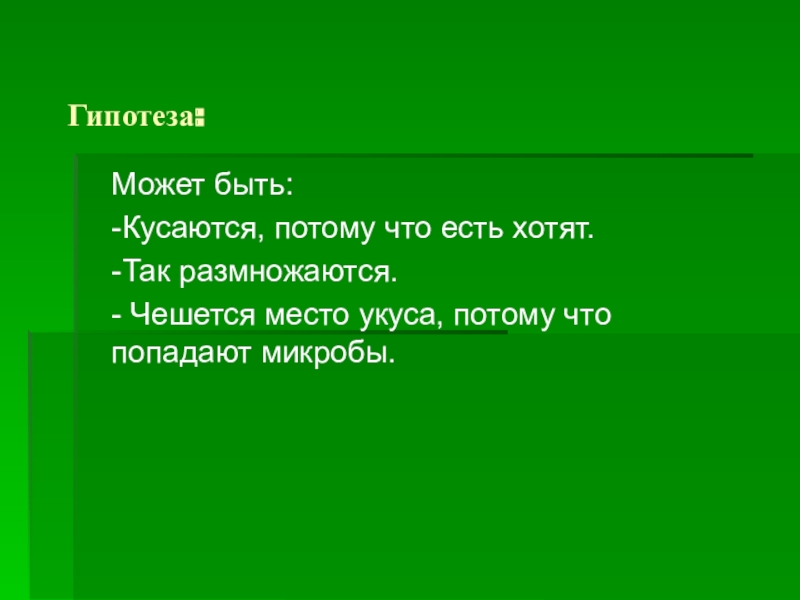 Гипотеза:

Может быть:

-Кусаются, потому что есть хотят.

-Так размножаются.

- Чешется место укуса, потому что попадают микробы.